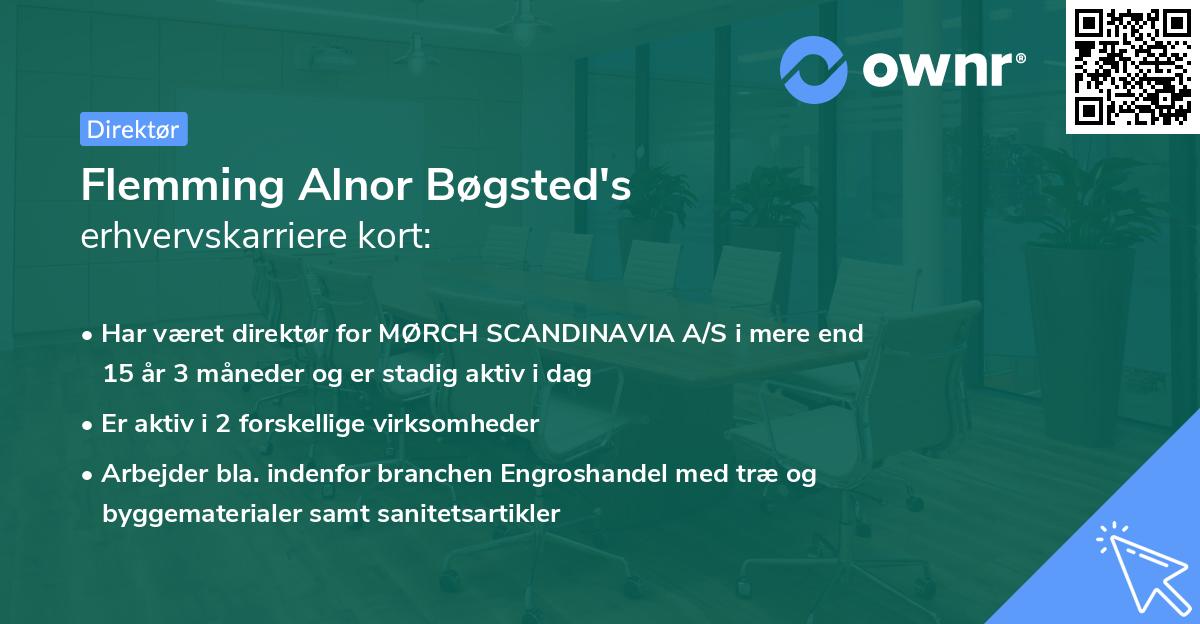 ownr®

Direktør

Flemming Alnor Bøgsted's
erhvervskarriere kort:

• Har været direktør for MØRCH SCANDINAVIA A/S i mere end 15 år 3 måneder og er stadig aktiv i dag
• Er aktiv i 2 forskellige virksomheder
• Arbejder bla. indenfor branchen Engroshandel med træ og byggematerialer samt sanitetsartikler